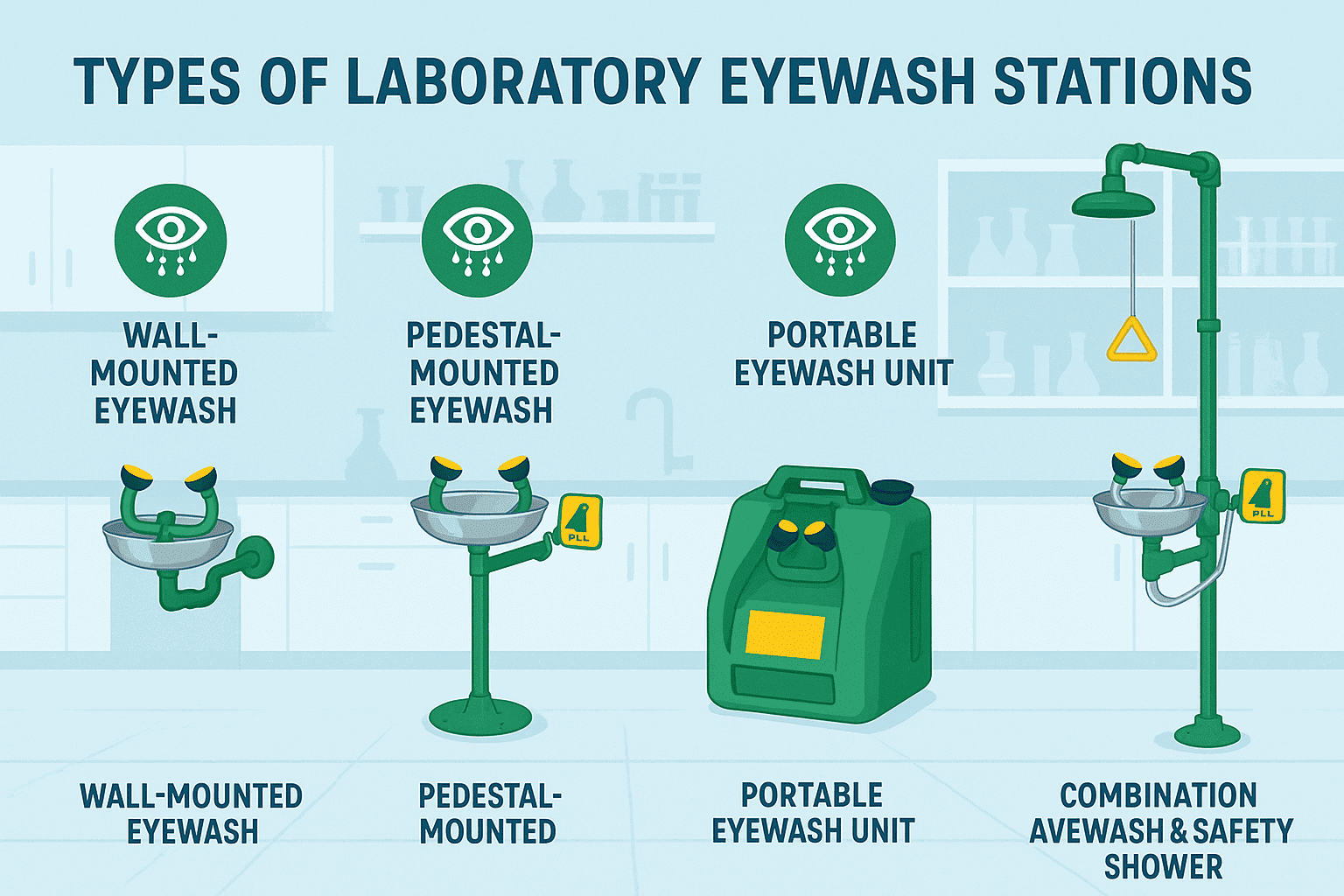 TYPES OF LABORATORY EYEWASH STATIONS

WALL-MOUNTED EYEWASH

PEDESTAL-MOUNTED EYEWASH

PORTABLE EYEWASH UNIT

PLL

PLL

WALL-MOUNTED EYEWASH

PEDESTAL-MOUNTED

PORTABLE EYEWASH UNIT

COMBINATION AVEWASH & SAFETY SHOWER